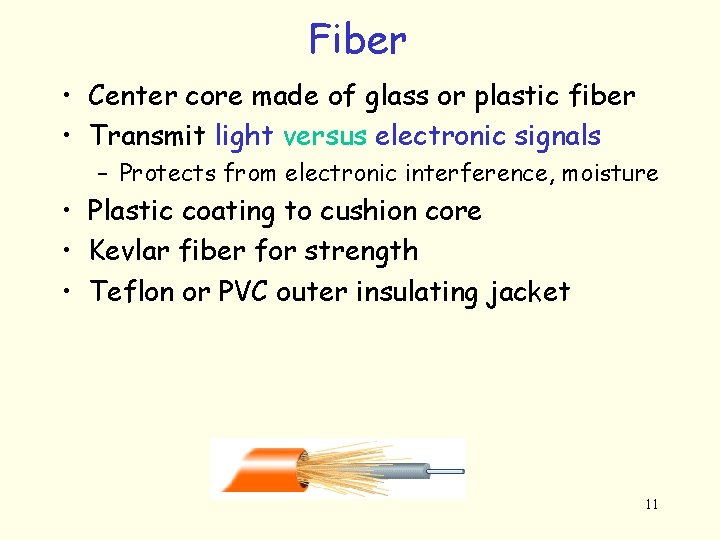 Fiber

• Center core made of glass or plastic fiber
• Transmit light versus electronic signals
– Protects from electronic interference, moisture
• Plastic coating to cushion core
• Kevlar fiber for strength
• Teflon or PVC outer insulating jacket

11